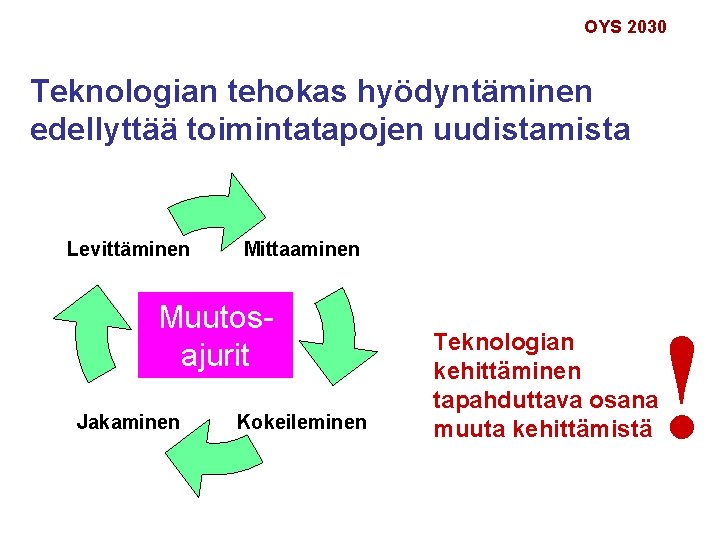 OYS 2030

Teknologian tehokas hyödyntäminen edellyttää toimintatapojen uudistamista

Levittäminen

Mittaaminen

Muutos-ajurit

Jakaminen

Kokeileminen

Teknologian kehittäminen tapahduttava osana muuta kehittämistä

!